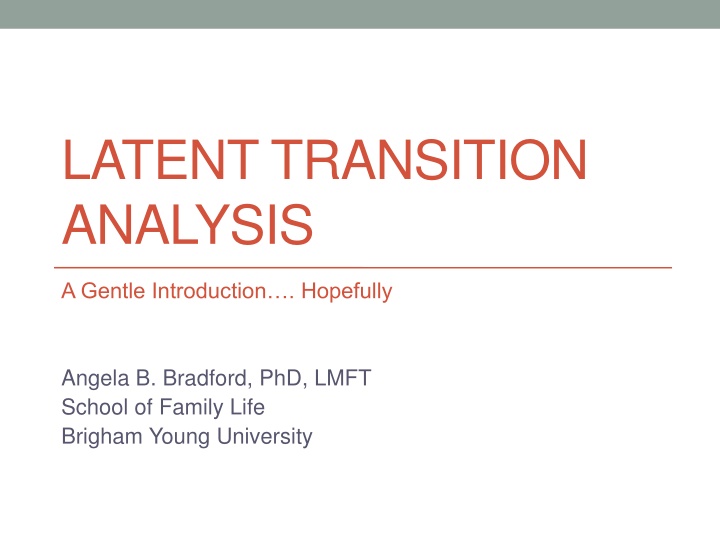 LATENT TRANSITION ANALYSIS

A Gentle Introduction…. Hopefully

Angela B. Bradford, PhD, LMFT
School of Family Life
Brigham Young University